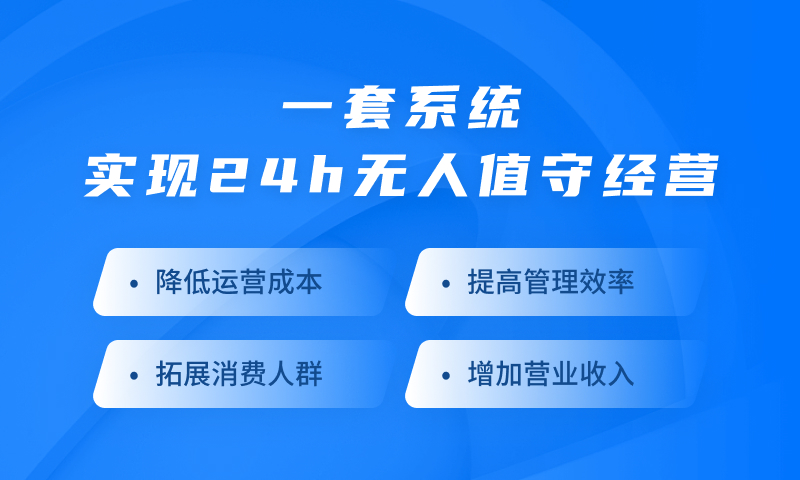 一套系统
实现24h无人值守经营

• 降低运营成本

• 提高管理效率

• 拓展消费人群

• 增加营业收入